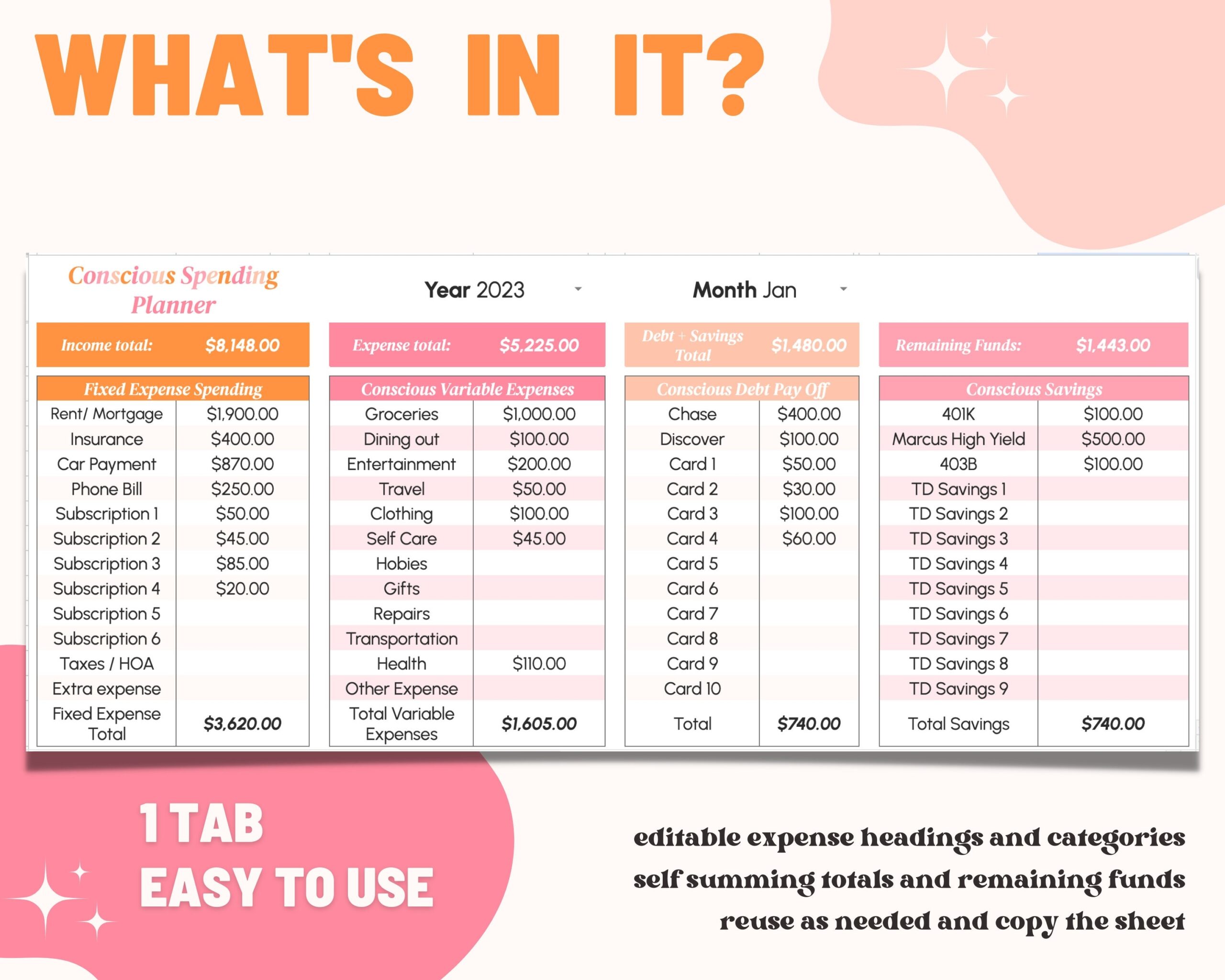 WHAT'S IN IT?

Conscious Spending Planner

Year 2023

Month Jan

Income total: $8,148.00

Expense total: $5,225.00

Debt + Savings Total $1,480.00

Remaining Funds: $1,443.00

| Fixed Expense Spending | |
|---|---|
| Rent/ Mortgage | $1,900.00 |
| Insurance | $400.00 |
| Car Payment | $870.00 |
| Phone Bill | $250.00 |
| Subscription 1 | $50.00 |
| Subscription 2 | $45.00 |
| Subscription 3 | $85.00 |
| Subscription 4 | $20.00 |
| Subscription 5 | |
| Subscription 6 | |
| Taxes / HOA | |
| Extra expense | |
| Fixed Expense Total | $3,620.00 |

| Conscious Variable Expenses | |
|---|---|
| Groceries | $1,000.00 |
| Dining out | $100.00 |
| Entertainment | $200.00 |
| Travel | $50.00 |
| Clothing | $100.00 |
| Self Care | $45.00 |
| Hobies | |
| Gifts | |
| Repairs | |
| Transportation | |
| Health | $110.00 |
| Other Expense | |
| Total Variable Expenses | $1,605.00 |

| Conscious Debt Pay Off | |
|---|---|
| Chase | $400.00 |
| Discover | $100.00 |
| Card 1 | $50.00 |
| Card 2 | $30.00 |
| Card 3 | $100.00 |
| Card 4 | $60.00 |
| Card 5 | |
| Card 6 | |
| Card 7 | |
| Card 8 | |
| Card 9 | |
| Card 10 | |
| Total | $740.00 |

| Conscious Savings | |
|---|---|
| 401K | $100.00 |
| Marcus High Yield | $500.00 |
| 403B | $100.00 |
| TD Savings 1 | |
| TD Savings 2 | |
| TD Savings 3 | |
| TD Savings 4 | |
| TD Savings 5 | |
| TD Savings 6 | |
| TD Savings 7 | |
| TD Savings 8 | |
| TD Savings 9 | |
| Total Savings | $740.00 |

1 TAB
EASY TO USE

editable expense headings and categories
self summing totals and remaining funds
reuse as needed and copy the sheet